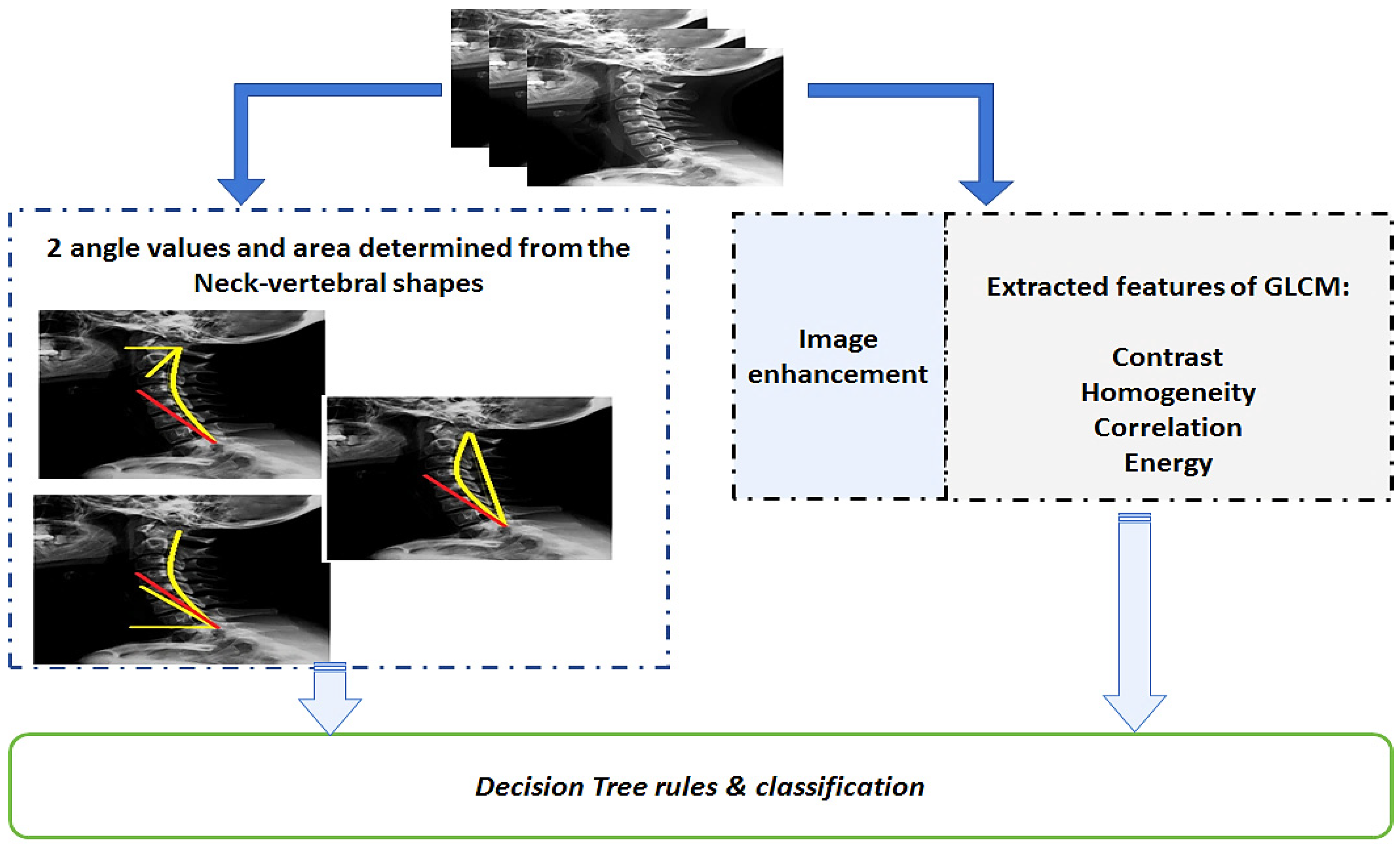 2 angle values and area determined from the Neck-vertebral shapes

Image enhancement

Extracted features of GLCM:

Contrast
Homogeneity
Correlation
Energy

Decision Tree rules & classification